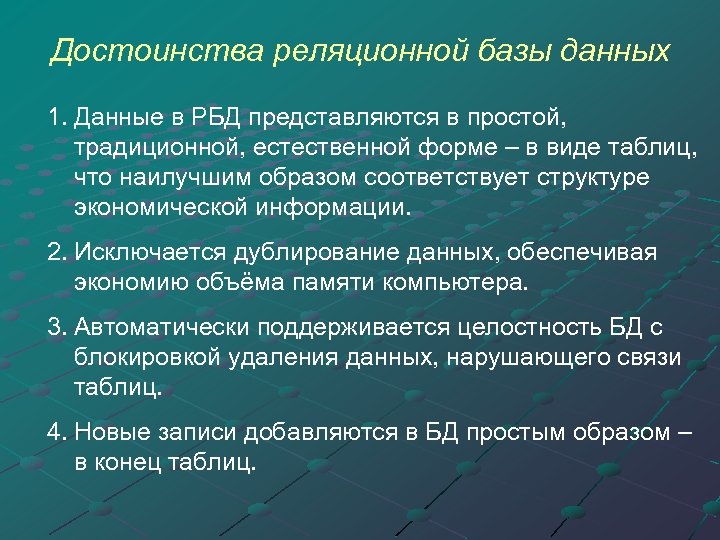 Достоинства реляционной базы данных

1. Данные в РБД представляются в простой, традиционной, естественной форме – в виде таблиц, что наилучшим образом соответствует структуре экономической информации.

2. Исключается дублирование данных, обеспечивая экономию объёма памяти компьютера.

3. Автоматически поддерживается целостность БД с блокировкой удаления данных, нарушающего связи таблиц.

4. Новые записи добавляются в БД простым образом – в конец таблиц.